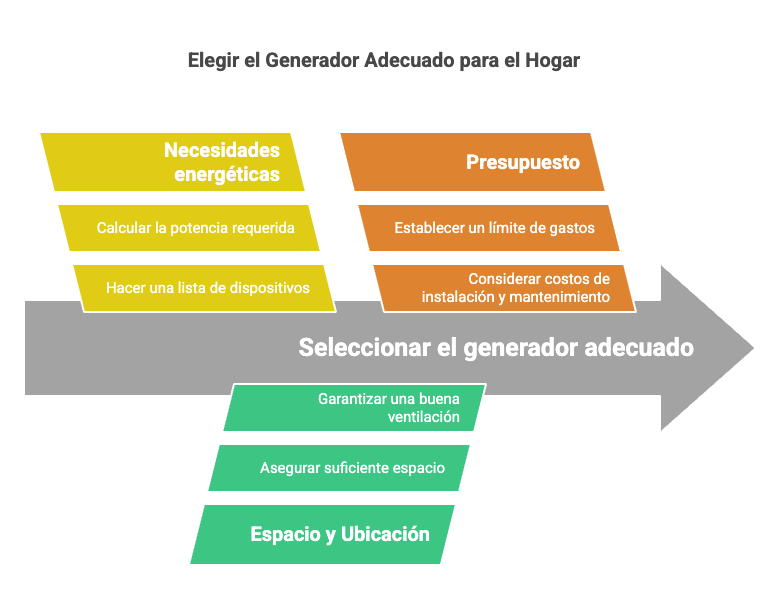 Elegir el Generador Adecuado para el Hogar

Necesidades energéticas

Calcular la potencia requerida

Hacer una lista de dispositivos

Presupuesto

Establecer un límite de gastos

Considerar costos de instalación y mantenimiento

Seleccionar el generador adecuado

Garantizar una buena ventilación

Asegurar suficiente espacio

Espacio y Ubicación